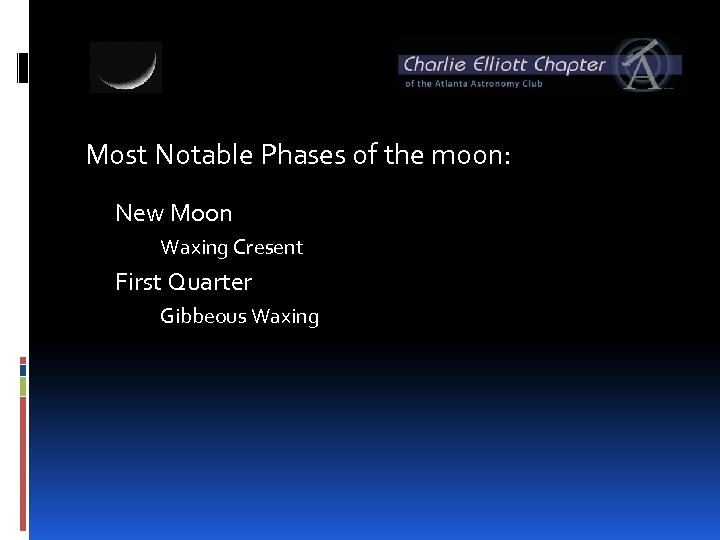 Charlie Elliott Chapter
of the Atlanta Astronomy Club

Most Notable Phases of the moon:

New Moon

Waxing Cresent

First Quarter

Gibbeous Waxing